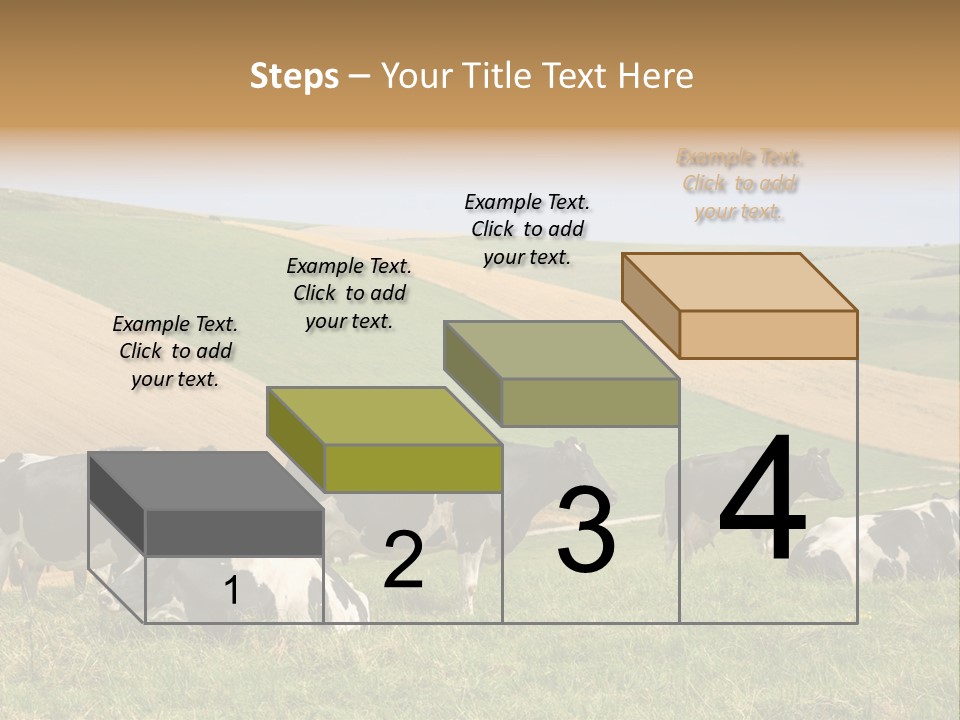 Steps – Your Title Text Here

Example Text. Click to add your text.

Example Text. Click to add your text.

Example Text. Click to add your text.

Example Text. Click to add your text.

1

2

3

4